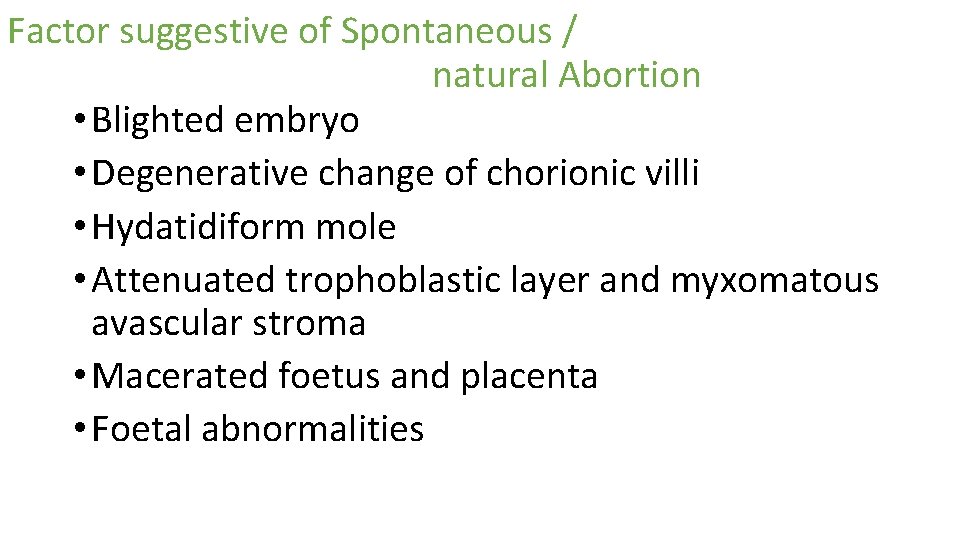 Factor suggestive of Spontaneous / natural Abortion

• Blighted embryo
• Degenerative change of chorionic villi
• Hydatidiform mole
• Attenuated trophoblastic layer and myxomatous avascular stroma
• Macerated foetus and placenta
• Foetal abnormalities